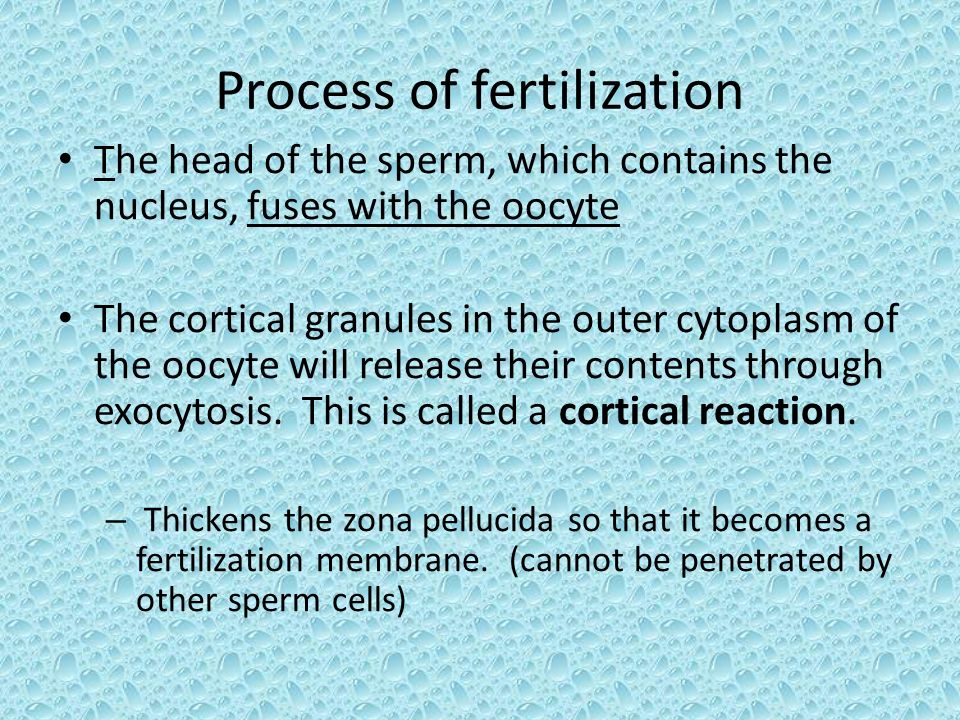 Process of fertilization

• The head of the sperm, which contains the nucleus, fuses with the oocyte

• The cortical granules in the outer cytoplasm of the oocyte will release their contents through exocytosis. This is called a cortical reaction.

– Thickens the zona pellucida so that it becomes a fertilization membrane. (cannot be penetrated by other sperm cells)